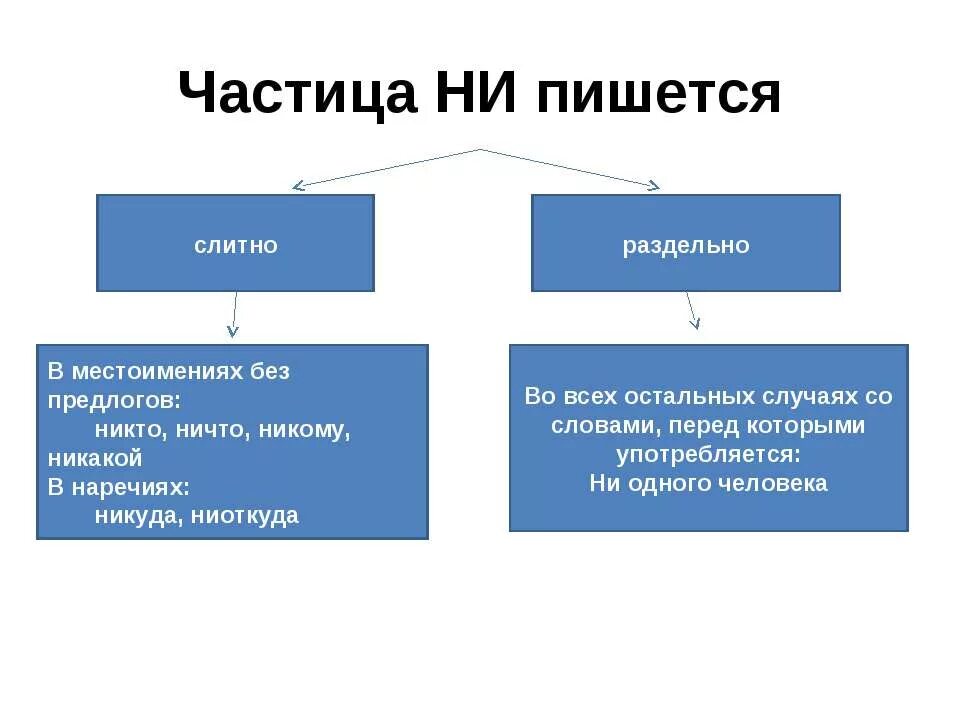 Частица НИ пишется

слитно

раздельно

В местоимениях без предлогов:
никто, ничто, никому, никакой
В наречиях:
никуда, ниоткуда

Во всех остальных случаях со словами, перед которыми употребляется:
Ни одного человека